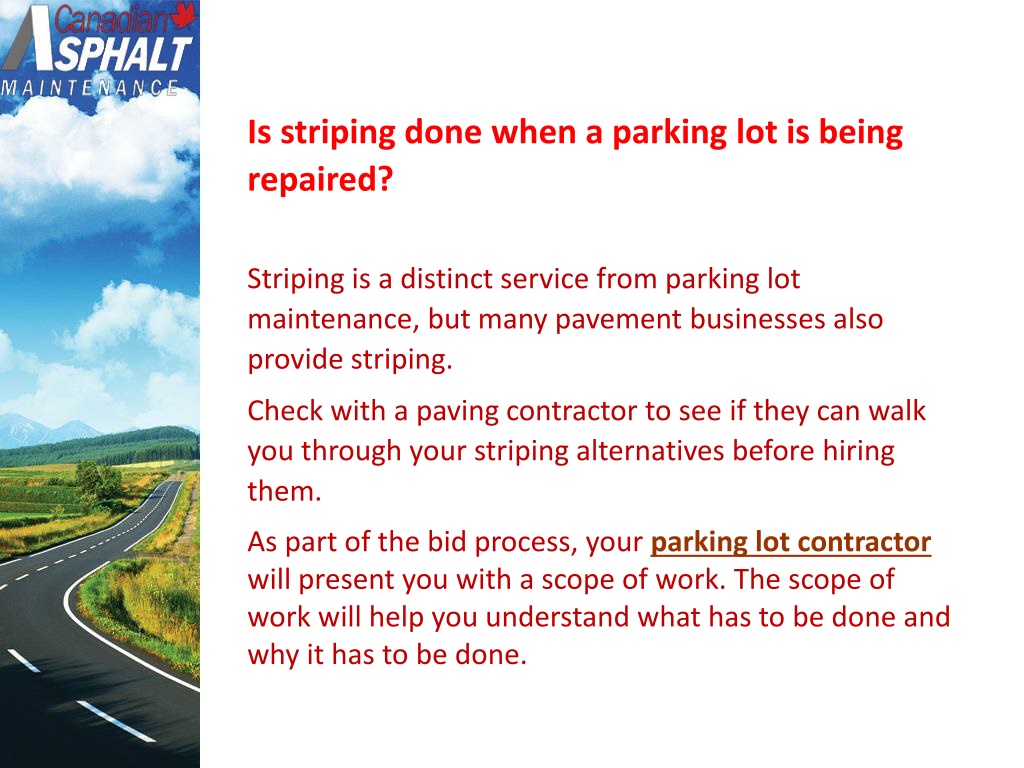 Canadian ASPHALT MAINTENANCE

Is striping done when a parking lot is being repaired?

Striping is a distinct service from parking lot maintenance, but many pavement businesses also provide striping.

Check with a paving contractor to see if they can walk you through your striping alternatives before hiring them.

As part of the bid process, your parking lot contractor will present you with a scope of work. The scope of work will help you understand what has to be done and why it has to be done.